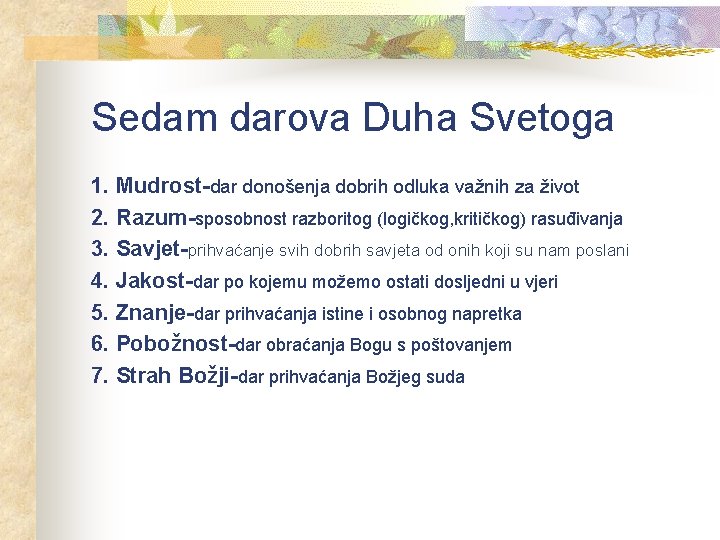 Sedam darova Duha Svetoga

1. Mudrost-dar donošenja dobrih odluka važnih za život
2. Razum-sposobnost razboritog (logičkog,kritičkog) rasuđivanja
3. Savjet-prihvaćanje svih dobrih savjeta od onih koji su nam poslani
4. Jakost-dar po kojemu možemo ostati dosljedni u vjeri
5. Znanje-dar prihvaćanja istine i osobnog napretka
6. Pobožnost-dar obraćanja Bogu s poštovanjem
7. Strah Božji-dar prihvaćanja Božjeg suda